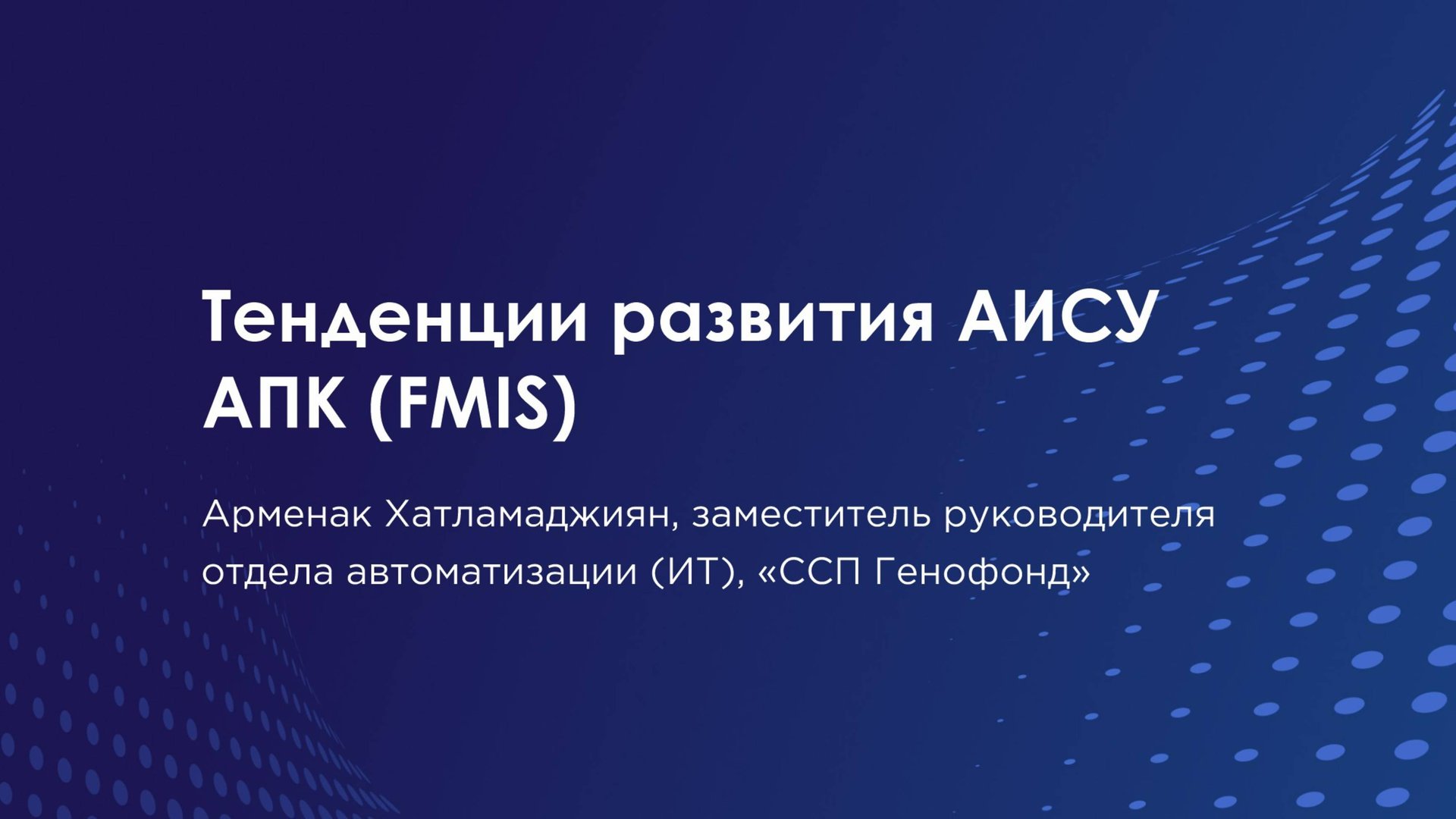 Тенденции развития АИСУ АПК (FMIS)

Арменак Хатламаджиян, заместитель руководителя отдела автоматизации (ИТ), «ССП Генофонд»